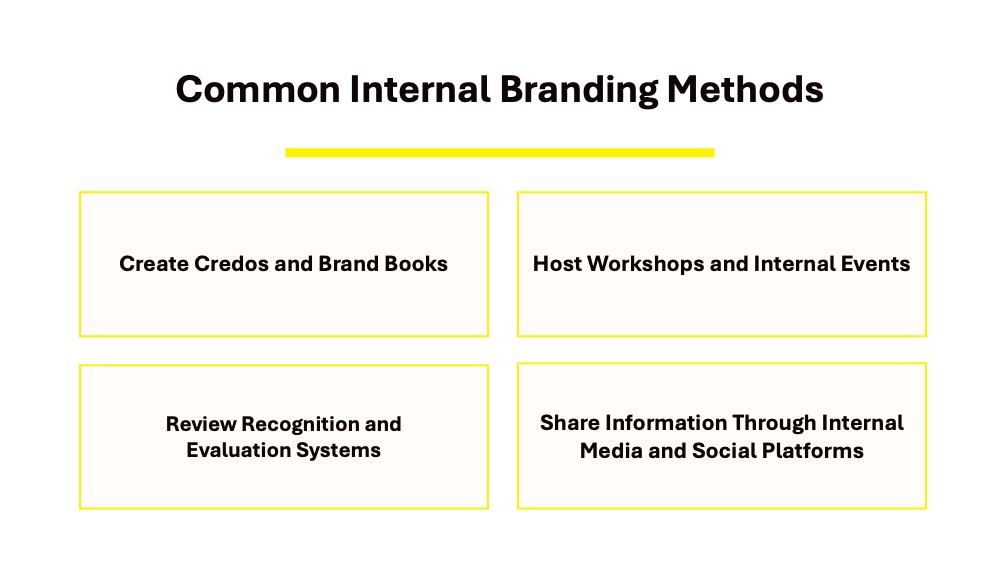 Common Internal Branding Methods

Create Credos and Brand Books

Host Workshops and Internal Events

Review Recognition and Evaluation Systems

Share Information Through Internal Media and Social Platforms